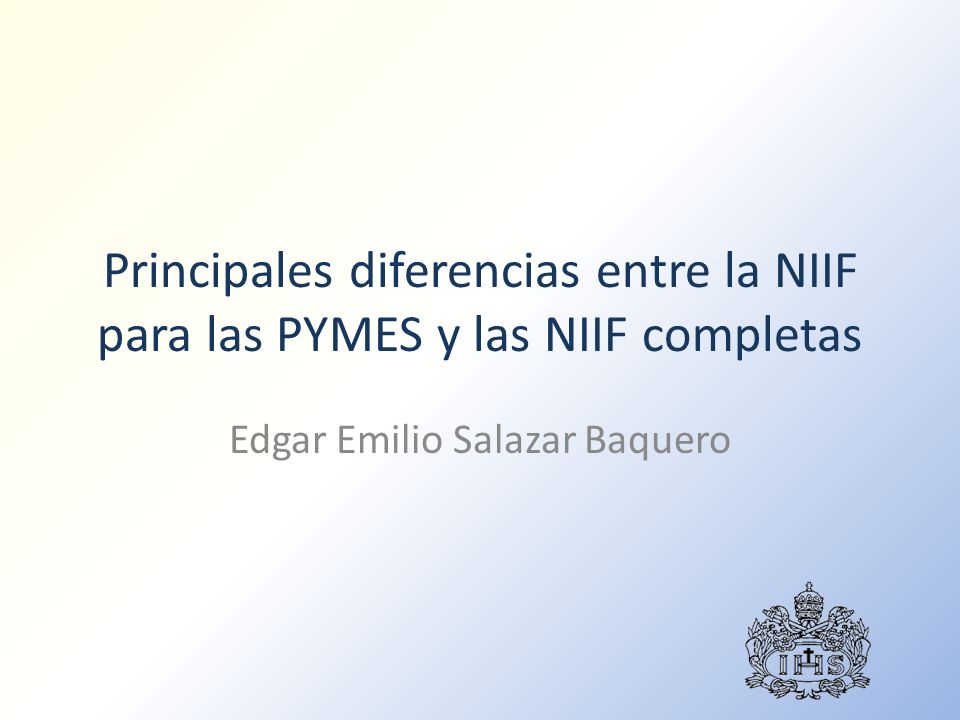 Principales diferencias entre la NIIF para las PYMES y las NIIF completas

Edgar Emilio Salazar Baquero

IHS